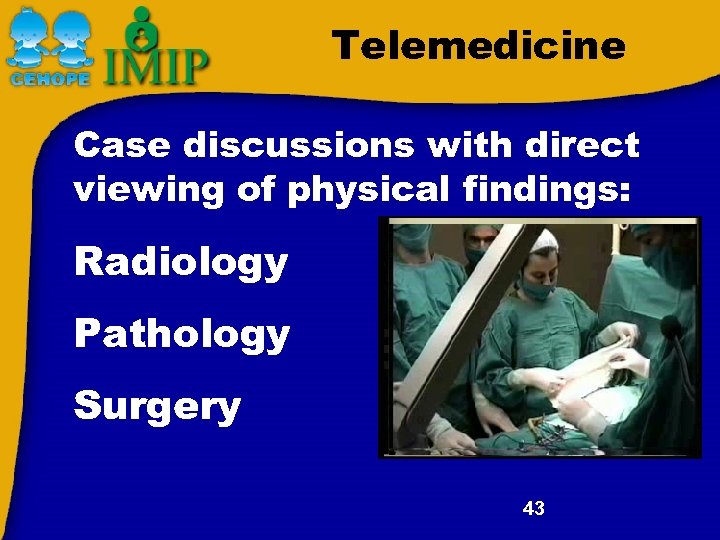 CEHOPE IMIP

Telemedicine

Case discussions with direct viewing of physical findings:

Radiology

Pathology

Surgery

43